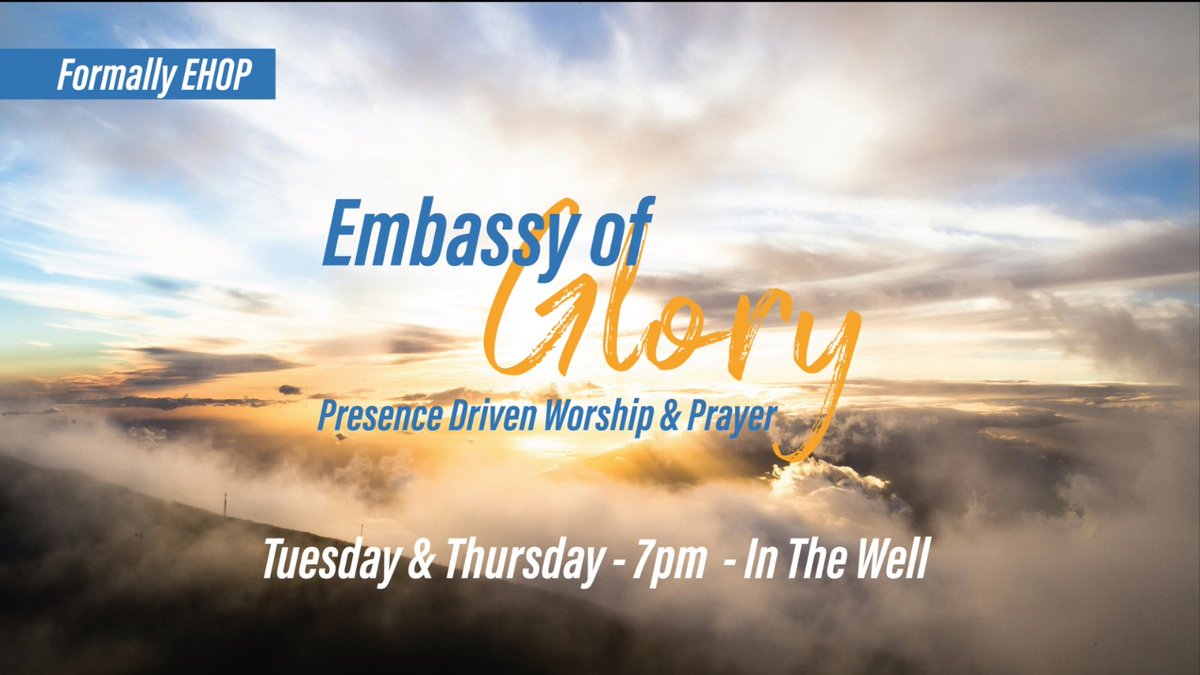 Formally EHOP

Embassy of Glory

Presence Driven Worship & Prayer

Tuesday & Thursday - 7pm - In The Well